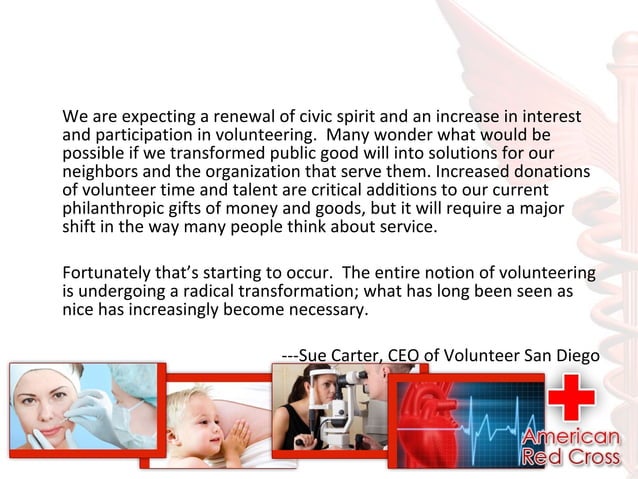 We are expecting a renewal of civic spirit and an increase in interest and participation in volunteering.  Many wonder what would be possible if we transformed public good will into solutions for our neighbors and the organization that serve them. Increased donations of volunteer time and talent are critical additions to our current philanthropic gifts of money and goods, but it will require a major shift in the way many people think about service.

Fortunately that's starting to occur.  The entire notion of volunteering is undergoing a radical transformation; what has long been seen as nice has increasingly become necessary.

---Sue Carter, CEO of Volunteer San Diego

American Red Cross